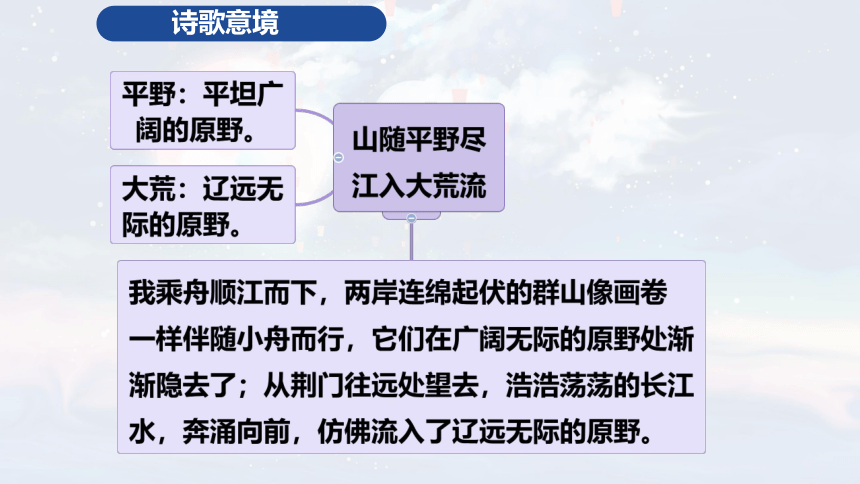 诗歌意境

平野：平坦广阔的原野。

大荒：辽远无际的原野。

山随平野尽
江入大荒流

我乘舟顺江而下，两岸连绵起伏的群山像画卷一样伴随小舟而行，它们在广阔无际的原野处渐渐隐去了；从荆门往远处望去，浩浩荡荡的长江水，奔涌向前，仿佛流入了辽远无际的原野。